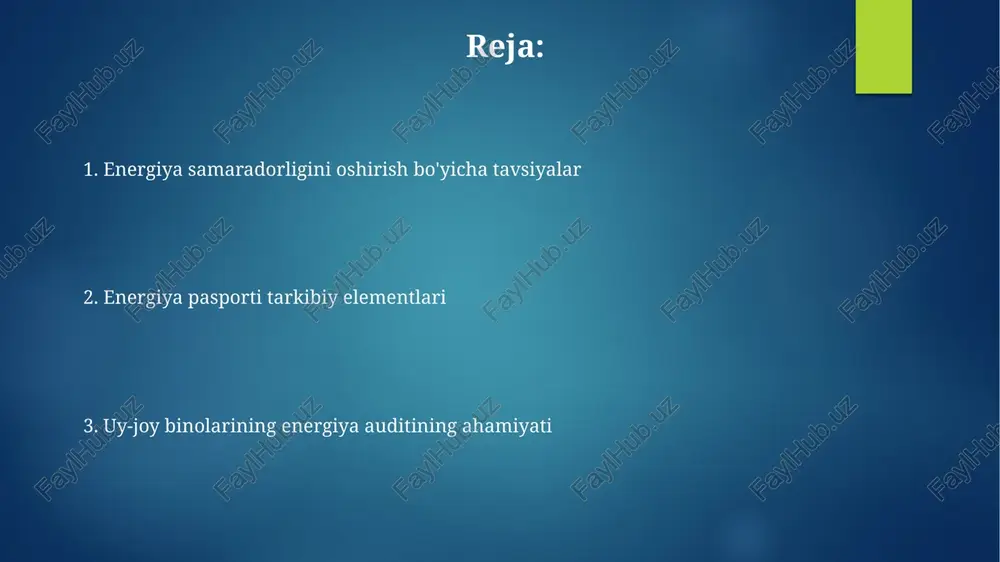 Reja:

1. Energiya samaradorligini oshirish bo'yicha tavsiyalar

2. Energiya pasporti tarkibiy elementlari

3. Uy-joy binolarining energiya auditining ahamiyati

FaylHub.uz